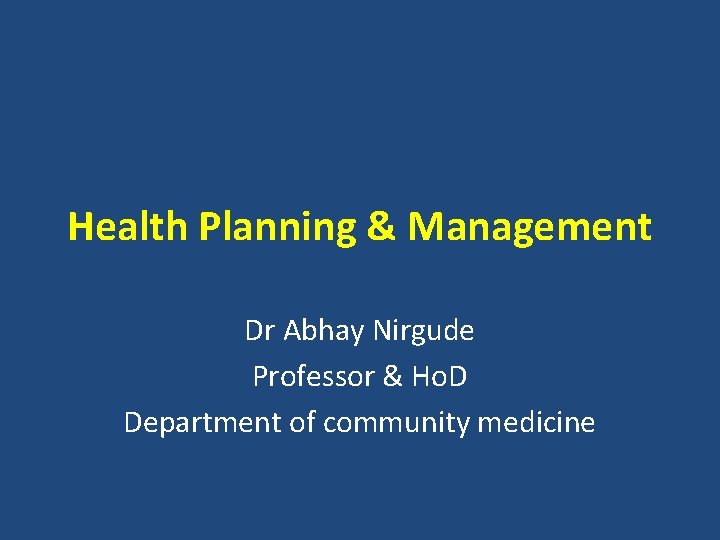 Health Planning & Management

Dr Abhay Nirgude
Professor & HoD
Department of community medicine